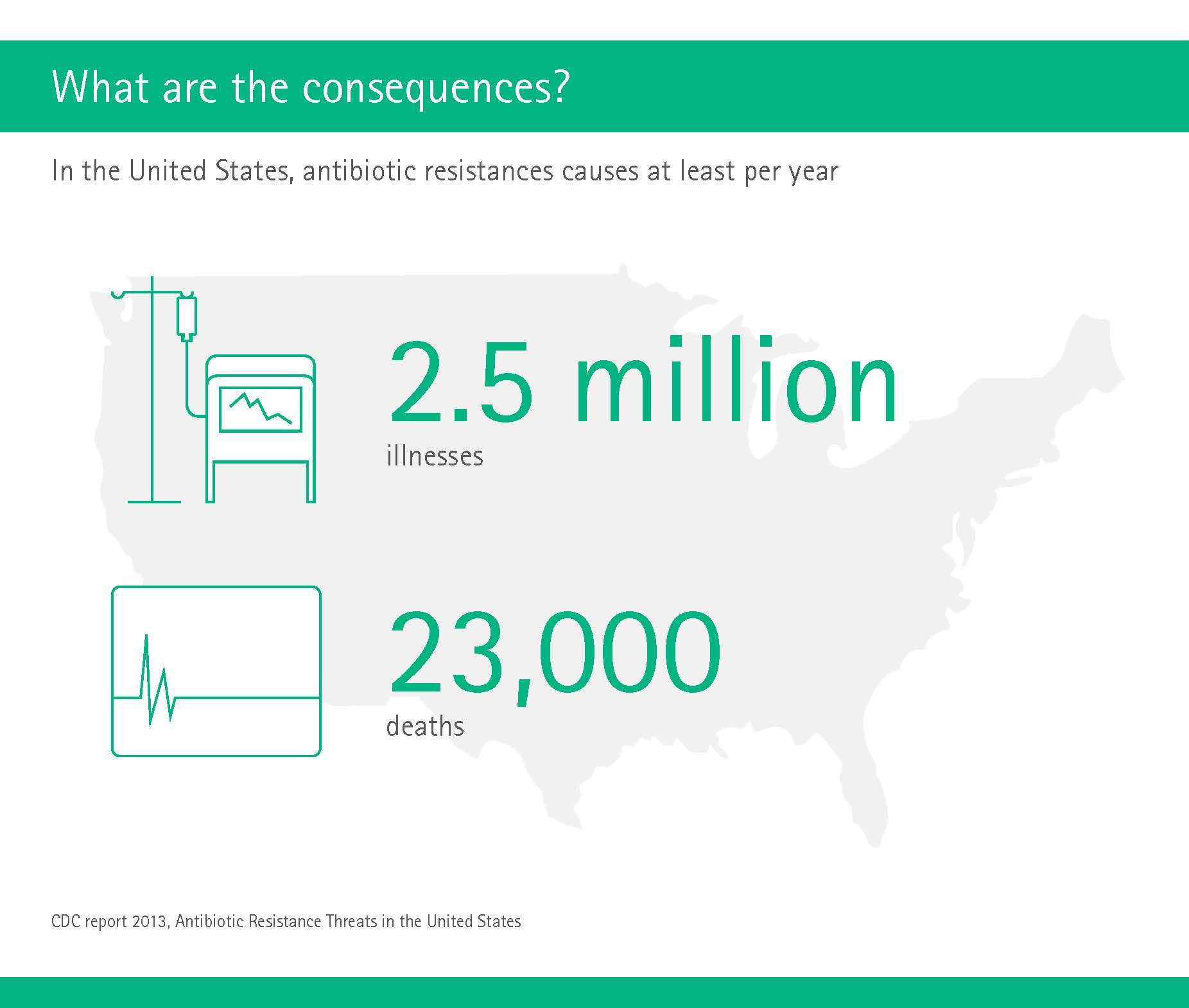 What are the consequences?

In the United States, antibiotic resistances causes at least per year

2.5 million
illnesses

23,000
deaths

CDC report 2013, Antibiotic Resistance Threats in the United States